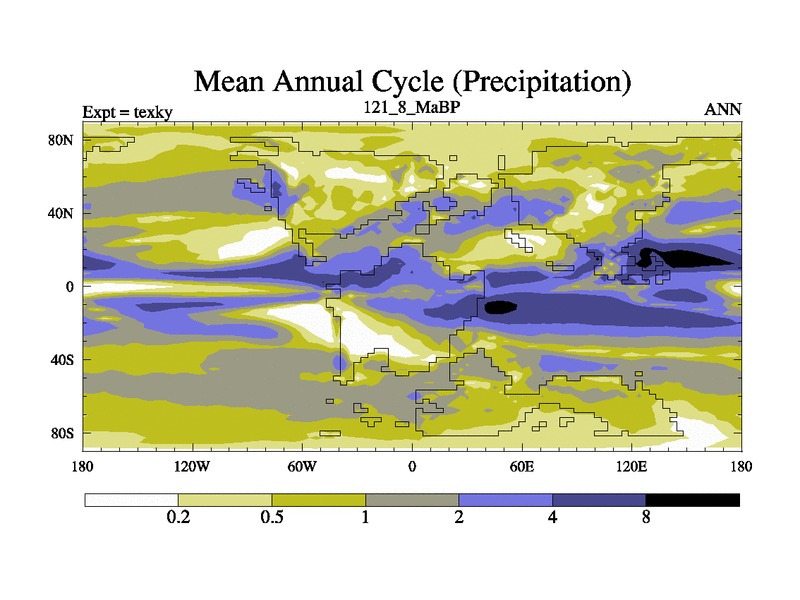 Mean Annual Cycle (Precipitation)

Expt = texky

121_8_MaBP

ANN

80N
40N
0
40S
80S

180
120W
60W
0
60E
120E
180

0.2
0.5
1
2
4
8